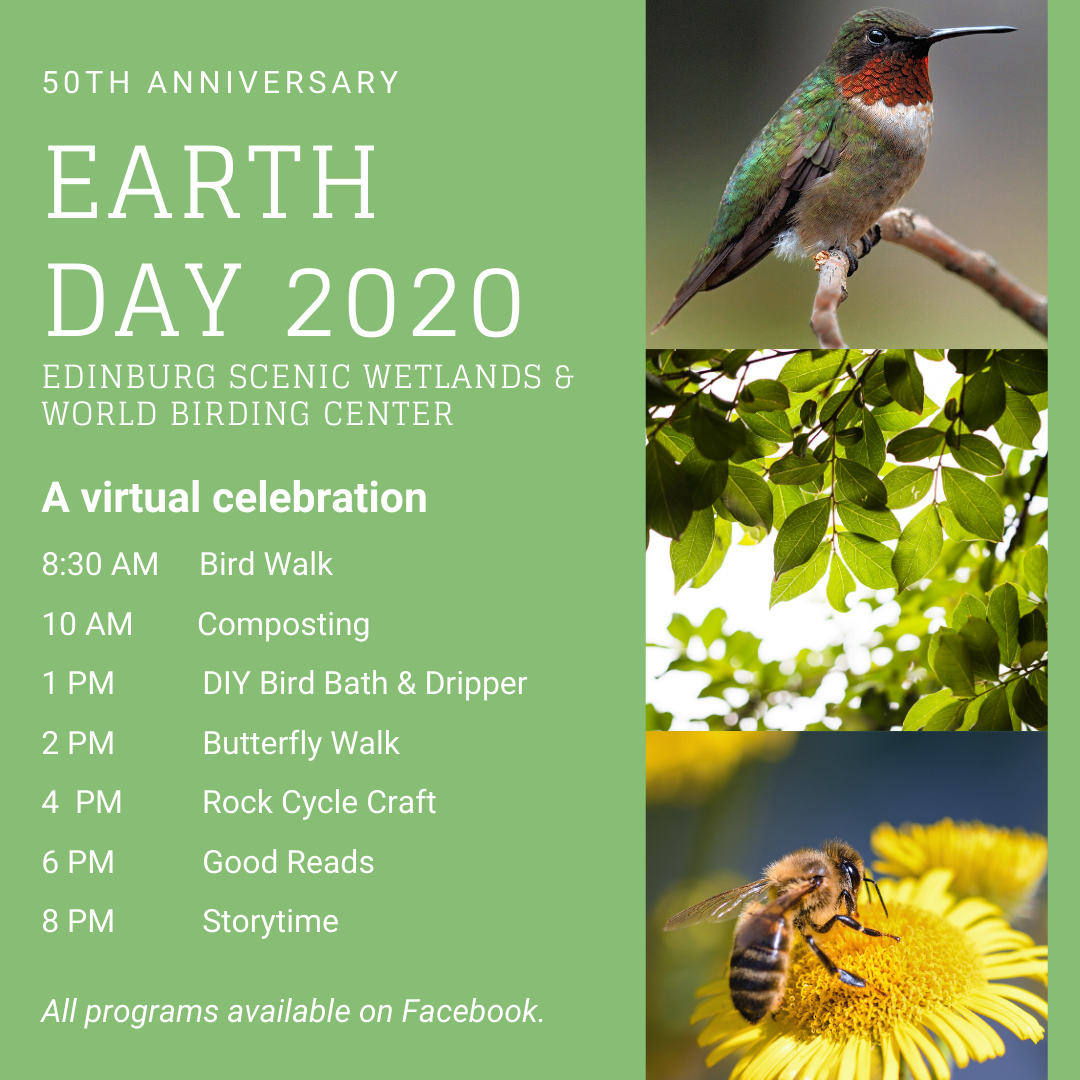 50TH ANNIVERSARY

EARTH DAY 2020

EDINBURG SCENIC WETLANDS & WORLD BIRDING CENTER

A virtual celebration

8:30 AM Bird Walk

10 AM Composting

1 PM DIY Bird Bath & Dripper

2 PM Butterfly Walk

4 PM Rock Cycle Craft

6 PM Good Reads

8 PM Storytime

All programs available on Facebook.